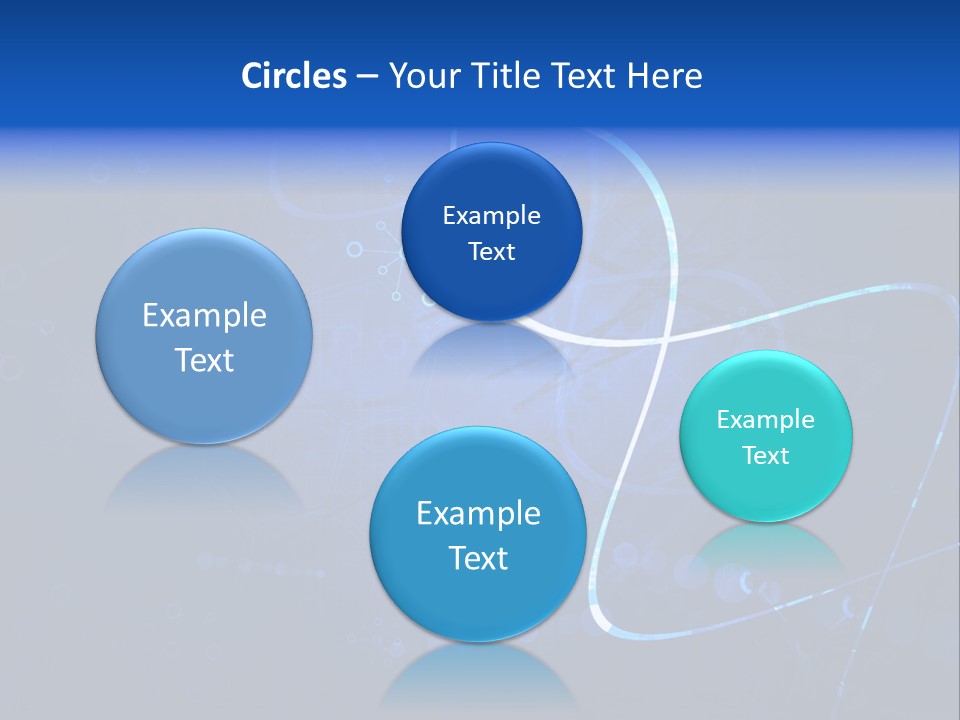 Circles – Your Title Text Here

Example Text

Example Text

Example Text

Example Text